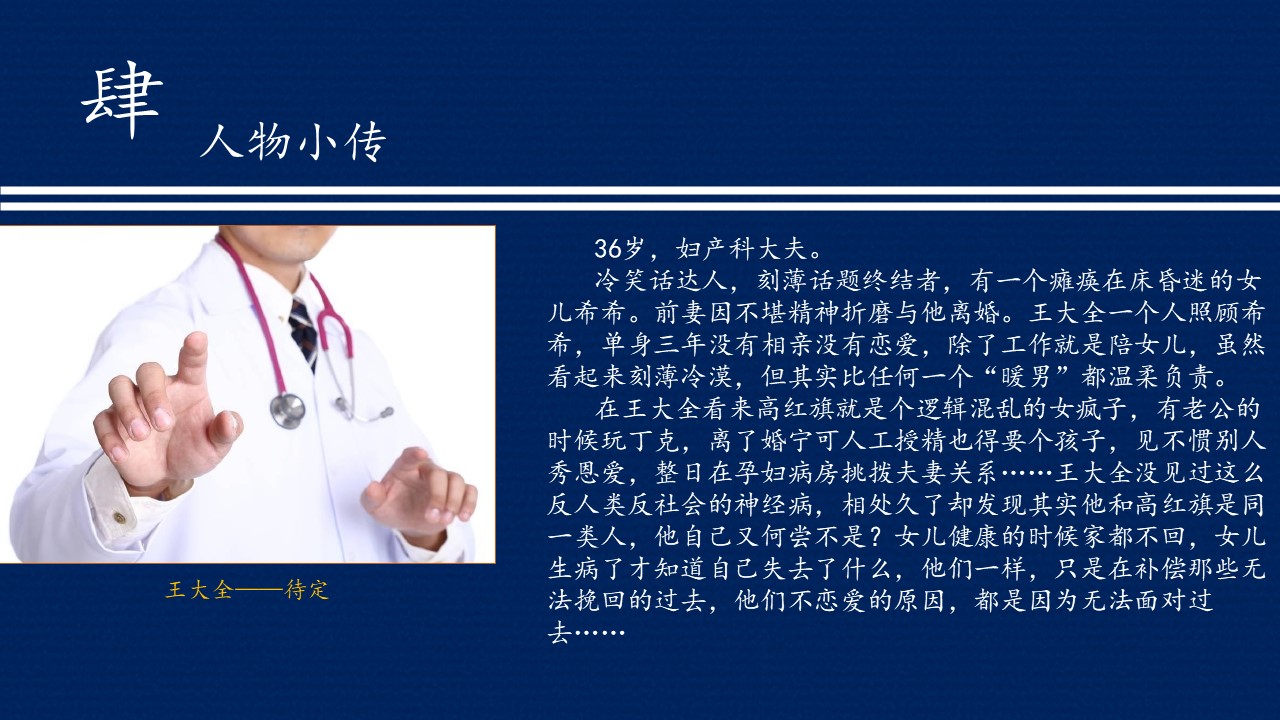 肆

人物小传

王大全——待定

36岁，妇产科大夫。

冷笑话达人，刻薄话题终结者，有一个瘫痪在床昏迷的女儿希希。前妻因不堪精神折磨与他离婚。王大全一个人照顾希希，单身三年没有相亲没有恋爱，除了工作就是陪女儿，虽然看起来刻薄冷漠，但其实比任何一个“暖男”都温柔负责。

在王大全看来高红旗就是个逻辑混乱的女疯子，有老公的时候玩丁克，离了婚宁可人工授精也得要个孩子，见不惯别人秀恩爱，整日在孕妇病房挑拨夫妻关系……王大全没见过这么反人类反社会的神经病，相处久了却发现其实他和高红旗是同一类人，他自己又何尝不是？女儿健康的时候家都不回，女儿生病了才知道自己失去了什么，他们一样，只是在补偿那些无法挽回的过去，他们不恋爱的原因，都是因为无法面对过去……